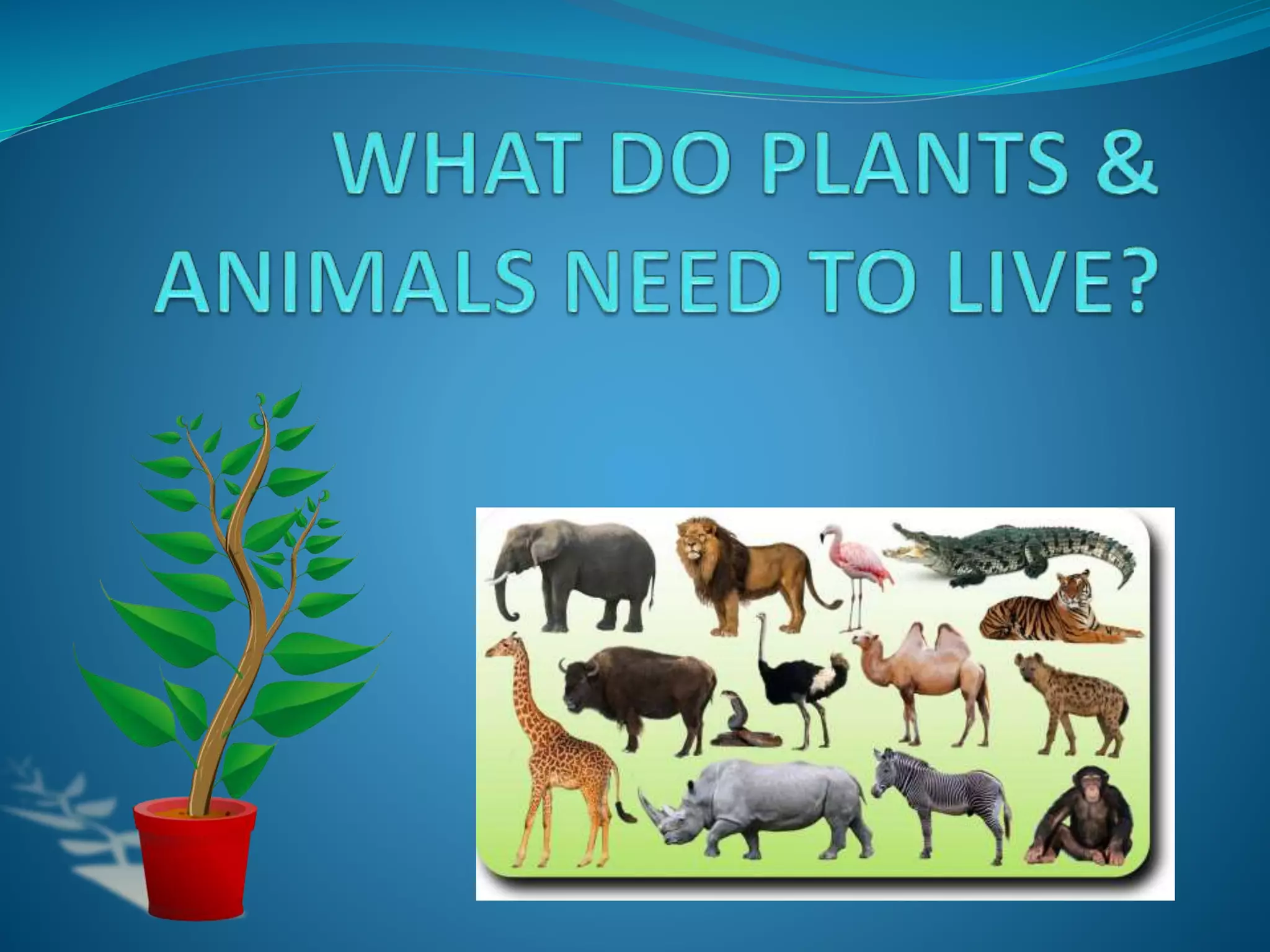 WHAT DO PLANTS & ANIMALS NEED TO LIVE?